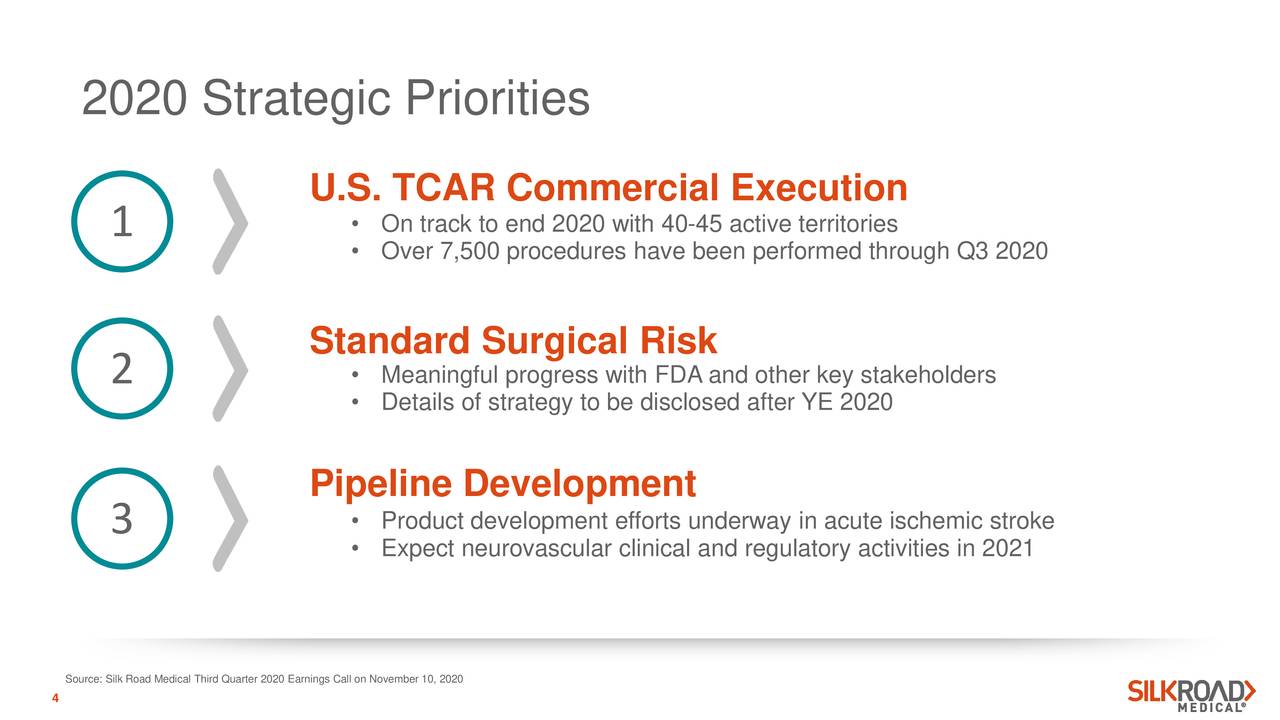 2020 Strategic Priorities

1

U.S. TCAR Commercial Execution
• On track to end 2020 with 40-45 active territories
• Over 7,500 procedures have been performed through Q3 2020

2

Standard Surgical Risk
• Meaningful progress with FDA and other key stakeholders
• Details of strategy to be disclosed after YE 2020

3

Pipeline Development
• Product development efforts underway in acute ischemic stroke
• Expect neurovascular clinical and regulatory activities in 2021

Source: Silk Road Medical Third Quarter 2020 Earnings Call on November 10, 2020

4

SILKROAD MEDICAL®